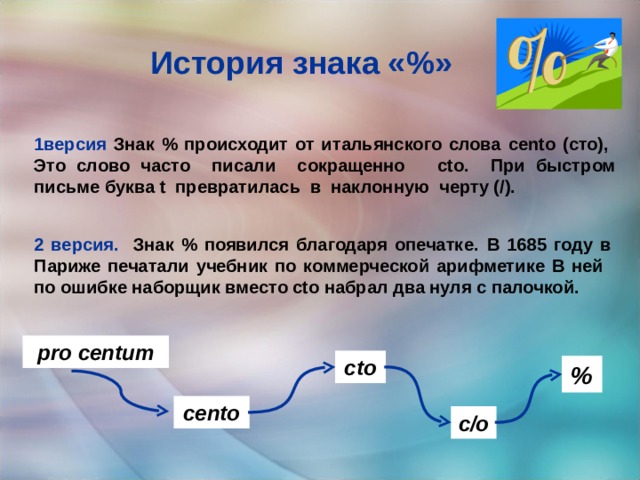 История знака «%»

%

1версия Знак % происходит от итальянского слова cento (сто), Это слово часто писали сокращенно cto. При быстром письме буква t превратилась в наклонную черту (/).

2 версия. Знак % появился благодаря опечатке. В 1685 году в Париже печатали учебник по коммерческой арифметике В ней по ошибке наборщик вместо cto набрал два нуля с палочкой.

pro centum

cento

cto

c/o

%